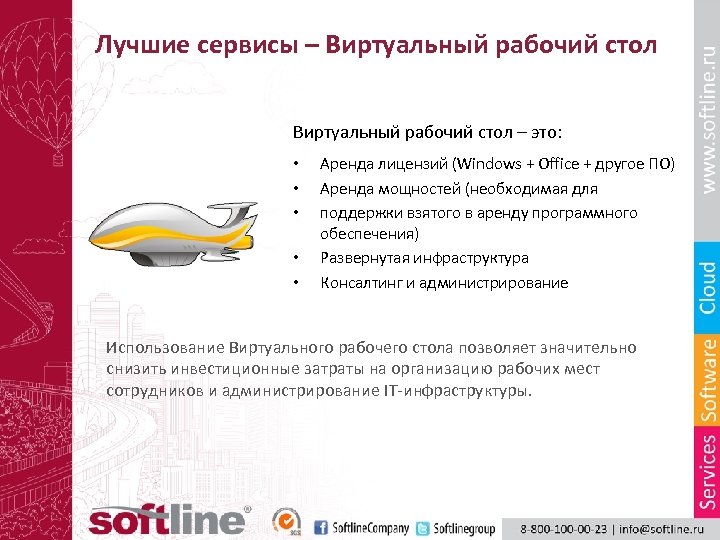 Лучшие сервисы – Виртуальный рабочий стол

Виртуальный рабочий стол – это:

• Аренда лицензий (Windows + Office + другое ПО)
• Аренда мощностей (необходимая для
• поддержки взятого в аренду программного обеспечения)
• Развернутая инфраструктура
• Консалтинг и администрирование

Использование Виртуального рабочего стола позволяет значительно снизить инвестиционные затраты на организацию рабочих мест сотрудников и администрирование IT-инфраструктуры.

www.softline.ru

Cloud

Software

Services

softline®

SoftlineCompany Softlinegroup

8-800-100-00-23 | info@softline.ru